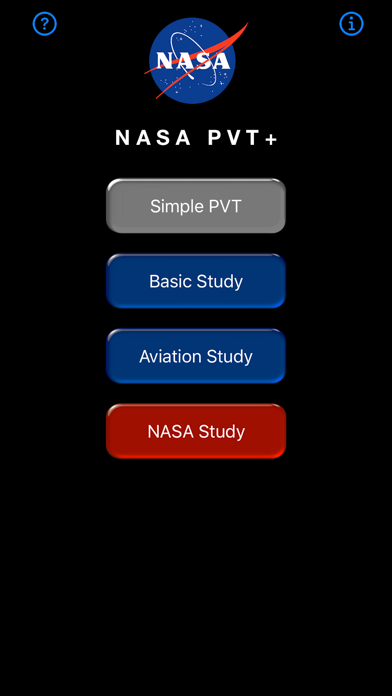 ?

i

NASA

NASA PVT+

Simple PVT

Basic Study

Aviation Study

NASA Study